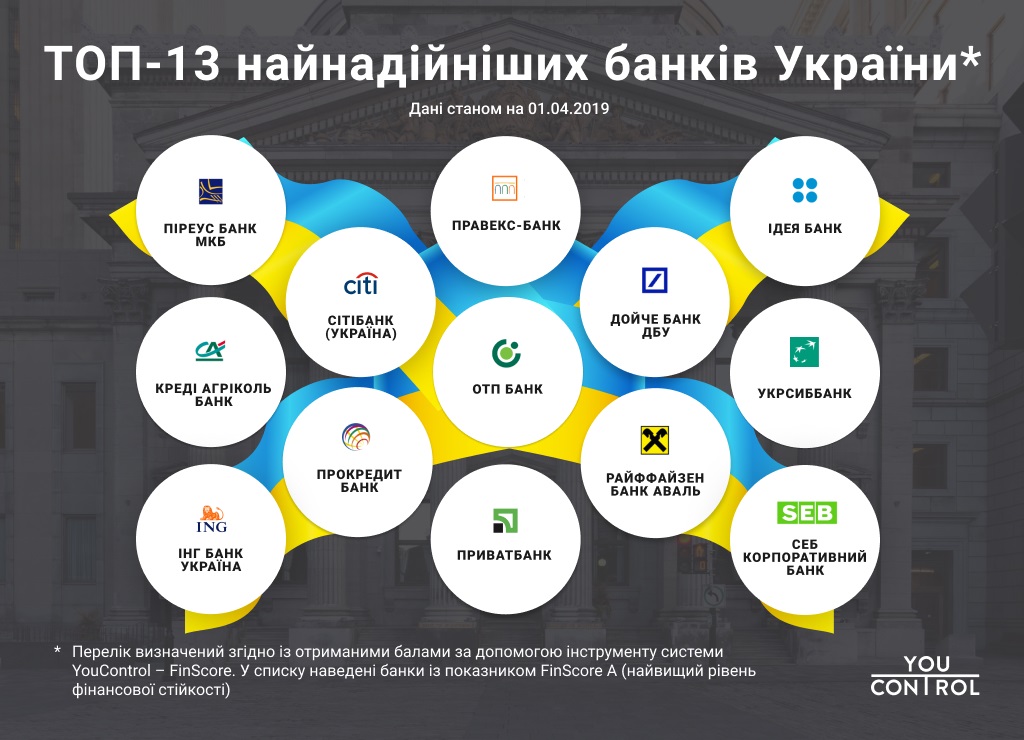 ТОП-13 найнадійніших банків України*

Дані станом на 01.04.2019

ПІРЕУС БАНК МКБ

ПРАВЕКС-БАНК

ІДЕЯ БАНК

citi

СІТІБАНК (УКРАЇНА)

ДОЙЧЕ БАНК ДБУ

CA

КРЕДІ АГРІКОЛЬ БАНК

ОТП БАНК

УКРСИББАНК

ПРОКРЕДИТ БАНК

РАЙФФАЙЗЕН БАНК АВАЛЬ

ING

ІНГ БАНК УКРАЇНА

ПРИВАТБАНК

SEB

СЕБ КОРПОРАТИВНИЙ БАНК

* Перелік визначений згідно із отриманими балами за допомогою інструменту системи YouControl – FinScore. У списку наведені банки із показником FinScore A (найвищий рівень фінансової стійкості)

YOU CONTROL